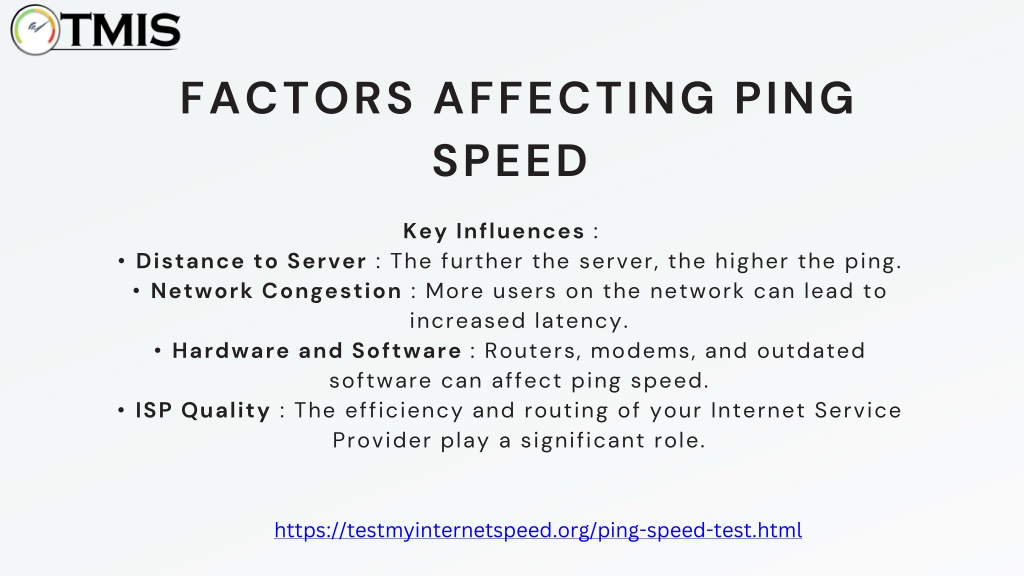 TMIS

FACTORS AFFECTING PING SPEED

Key Influences :
• Distance to Server : The further the server, the higher the ping.
• Network Congestion : More users on the network can lead to increased latency.
• Hardware and Software : Routers, modems, and outdated software can affect ping speed.
• ISP Quality : The efficiency and routing of your Internet Service Provider play a significant role.

https://testmyinternetspeed.org/ping-speed-test.html